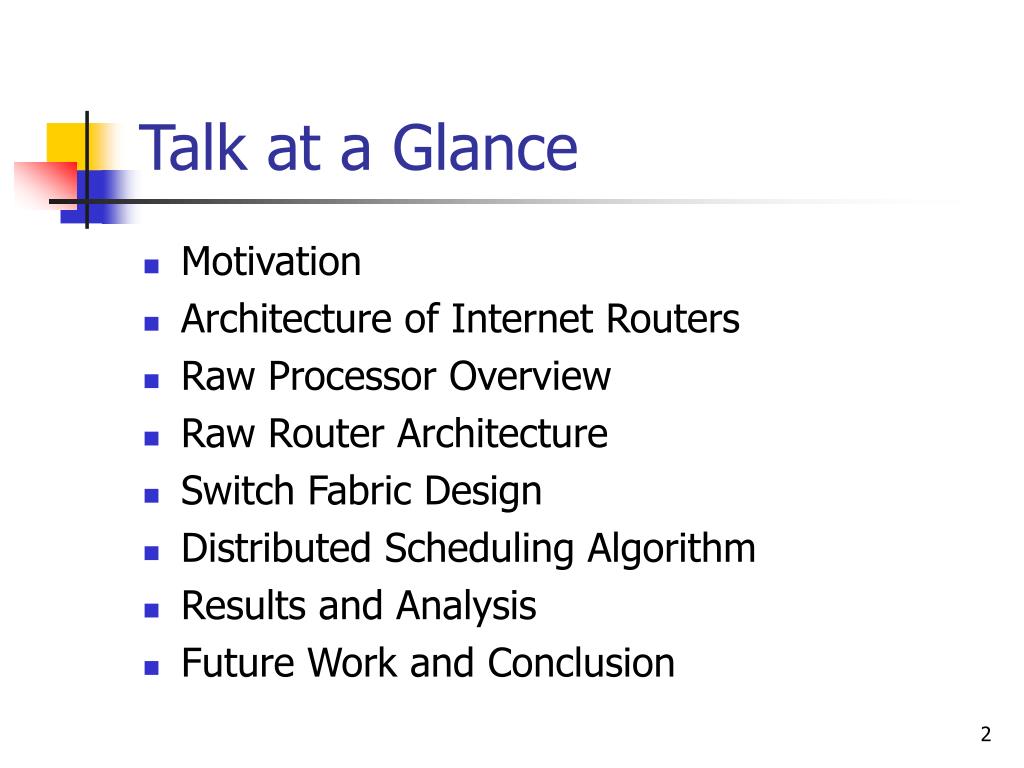 Talk at a Glance

- Motivation
- Architecture of Internet Routers
- Raw Processor Overview
- Raw Router Architecture
- Switch Fabric Design
- Distributed Scheduling Algorithm
- Results and Analysis
- Future Work and Conclusion

2